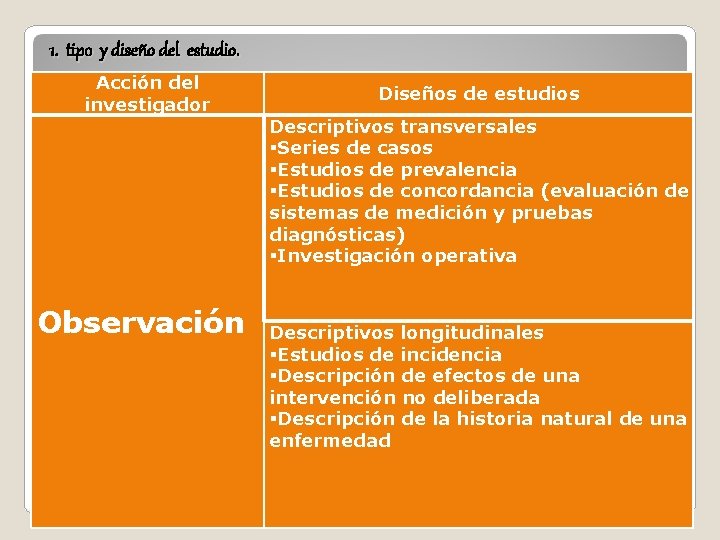 1. tipo y diseño del estudio.

| Acción del investigador | Diseños de estudios |
|---|---|
| Observación | Descriptivos transversales ▪Series de casos ▪Estudios de prevalencia ▪Estudios de concordancia (evaluación de sistemas de medición y pruebas diagnósticas) ▪Investigación operativa |
| | Descriptivos longitudinales ▪Estudios de incidencia ▪Descripción de efectos de una intervención no deliberada ▪Descripción de la historia natural de una enfermedad |